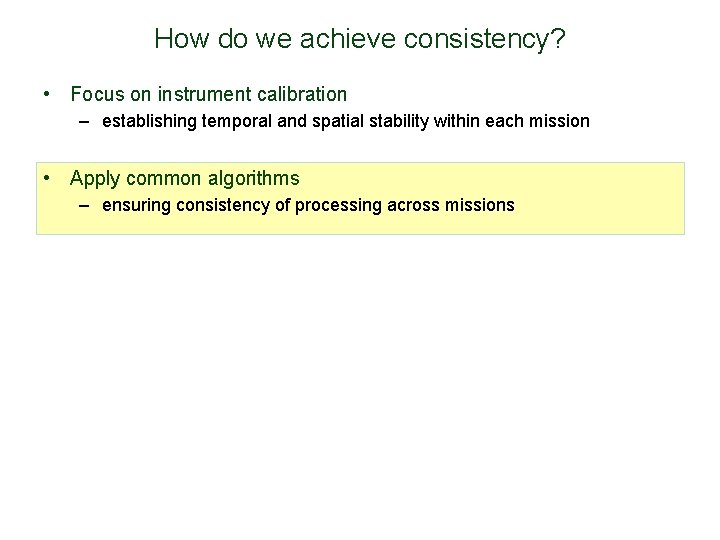 How do we achieve consistency?

• Focus on instrument calibration
– establishing temporal and spatial stability within each mission

• Apply common algorithms
– ensuring consistency of processing across missions